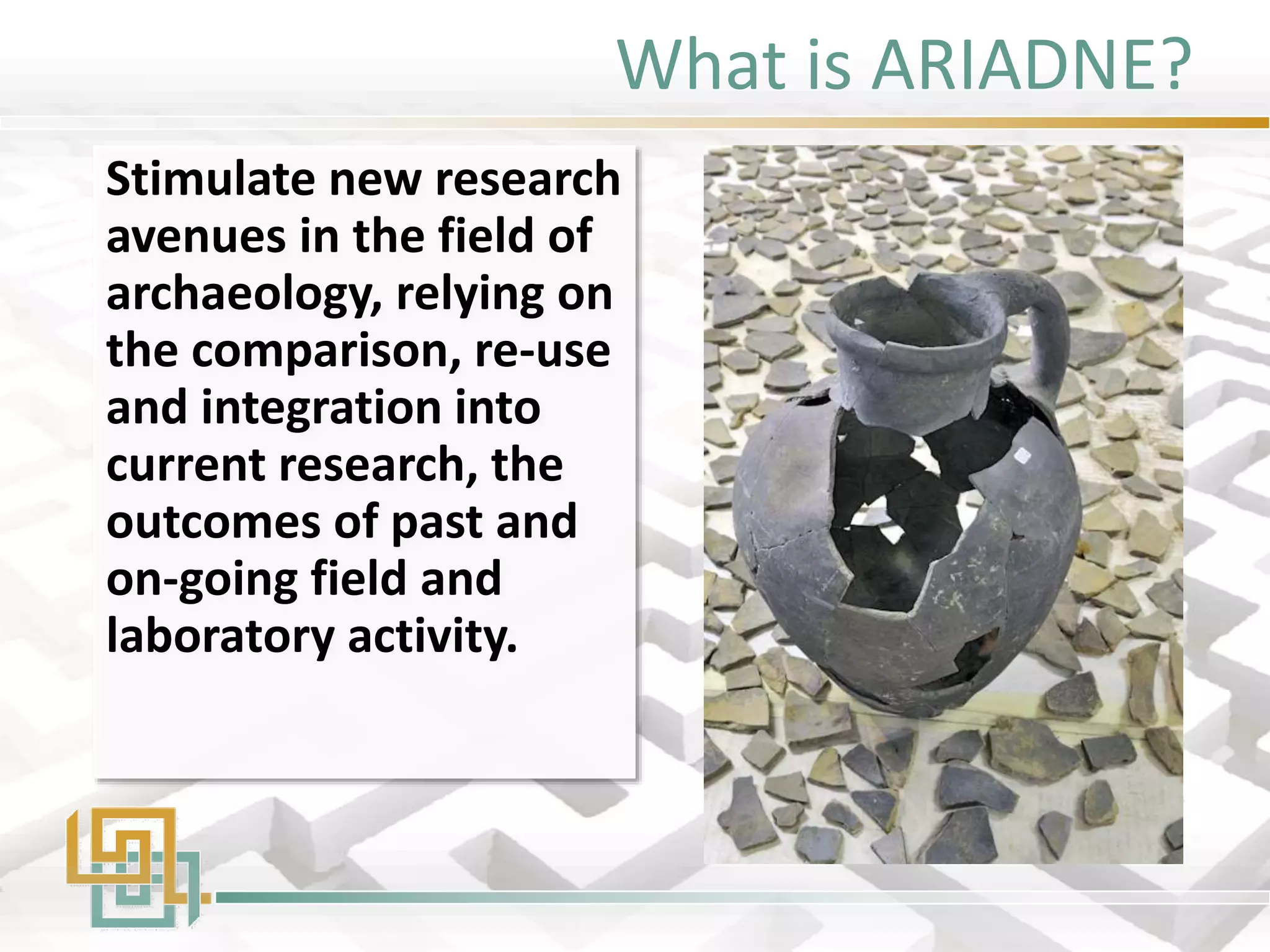 What is ARIADNE?

Stimulate new research avenues in the field of archaeology, relying on the comparison, re-use and integration into current research, the outcomes of past and on-going field and laboratory activity.